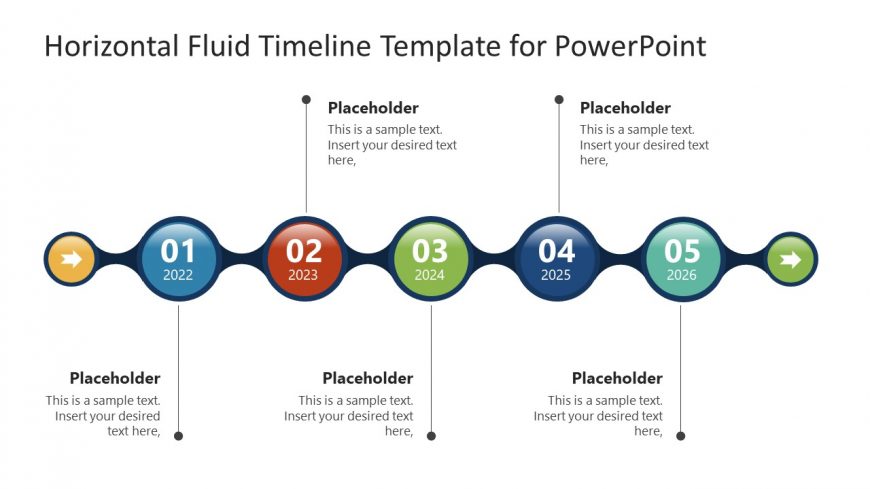 Horizontal Fluid Timeline Template for PowerPoint

Placeholder
This is a sample text. Insert your desired text here,

Placeholder
This is a sample text. Insert your desired text here,

01
2022

02
2023

03
2024

04
2025

05
2026

Placeholder
This is a sample text. Insert your desired text here,

Placeholder
This is a sample text. Insert your desired text here,

Placeholder
This is a sample text. Insert your desired text here,